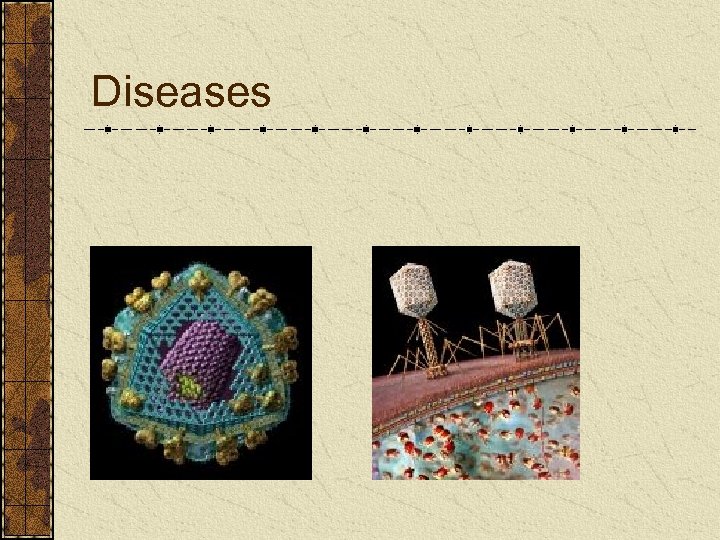 Diseases